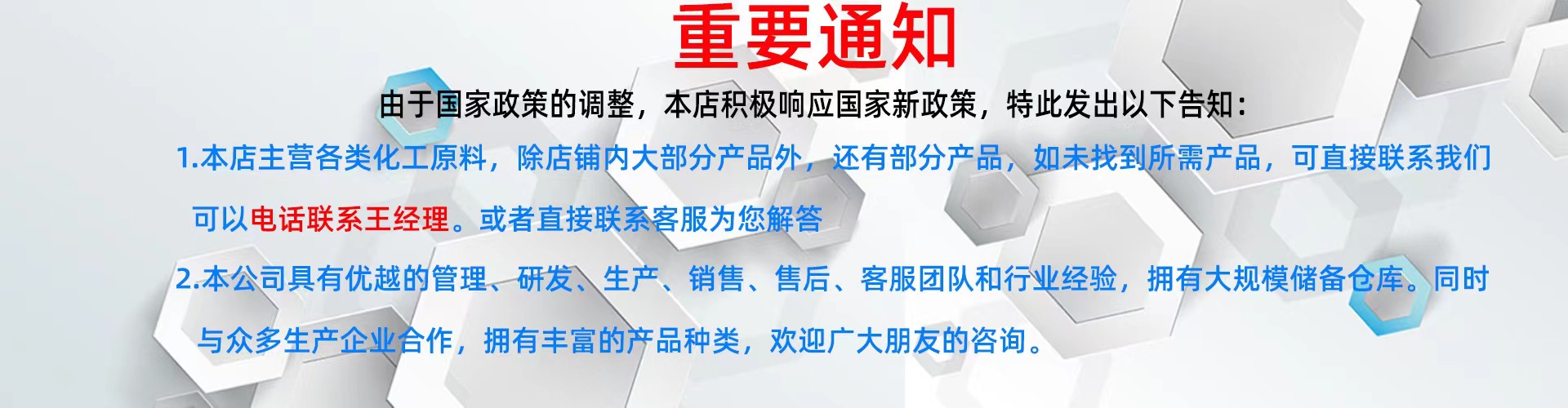 重要通知

由于国家政策的调整，本店积极响应国家新政策，特此发出以下告知：

1.本店主营各类化工原料，除店铺内大部分产品外，还有部分产品，如未找到所需产品，可直接联系我们可以电话联系王经理。或者直接联系客服为您解答

2.本公司具有优越的管理、研发、生产、销售、售后、客服团队和行业经验，拥有大规模储备仓库。同时与众多生产企业合作，拥有丰富的产品种类，欢迎广大朋友的咨询。